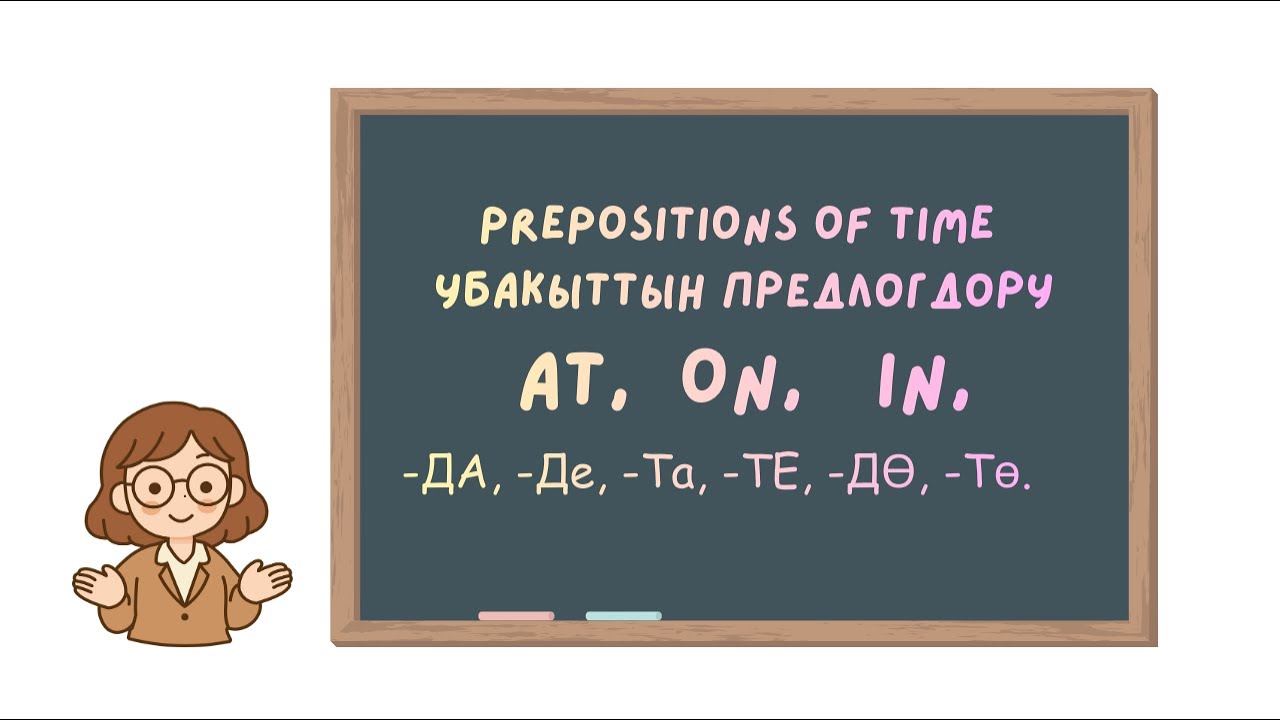 PREPOSITIONS OF TIME
УБАКЫТТЫН ПРЕДЛОГДОРУ
AT, ON, IN,
-ДА, -Де, -Та, -ТЕ, -ДӨ, -Тө.